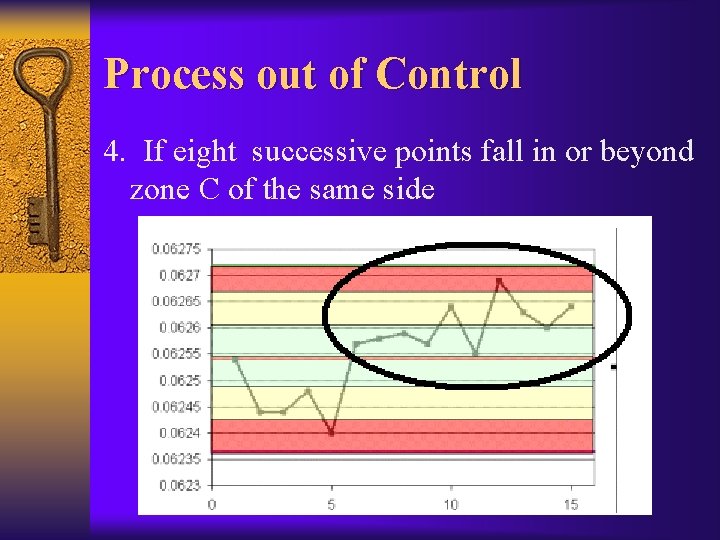 Process out of Control

4. If eight successive points fall in or beyond zone C of the same side

0.06275
0.0627
0.06265
0.0626
0.06255
0.0625
0.06245
0.0624
0.06235
0.0623

0
5
10
15